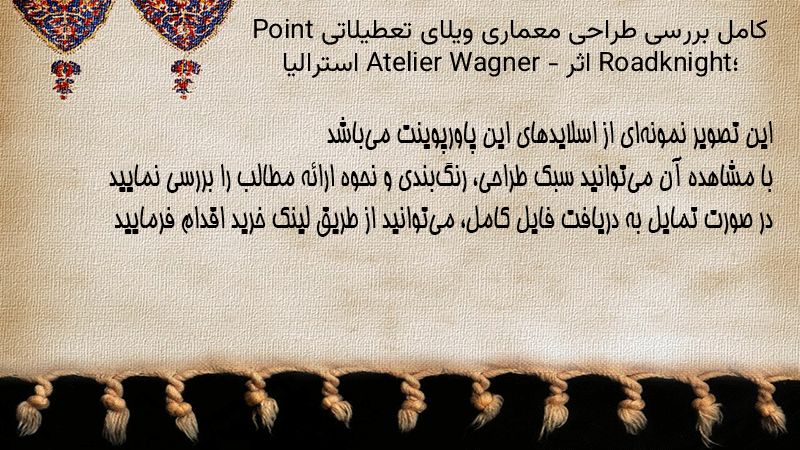 کامل بررسی طراحی معماری ویلای تعطیلاتی Point Roadknight؛ اثر Atelier Wagner - استرالیا

این تصویر نمونه‌ای از اسلایدهای این پاورپوینت می‌باشد
با مشاهده آن می‌توانید سبک طراحی، رنگ‌بندی و نحوه ارائه مطالب را بررسی نمایید
در صورت تمایل به دریافت فایل کامل، می‌توانید از طریق لینک خرید اقدام فرمایید